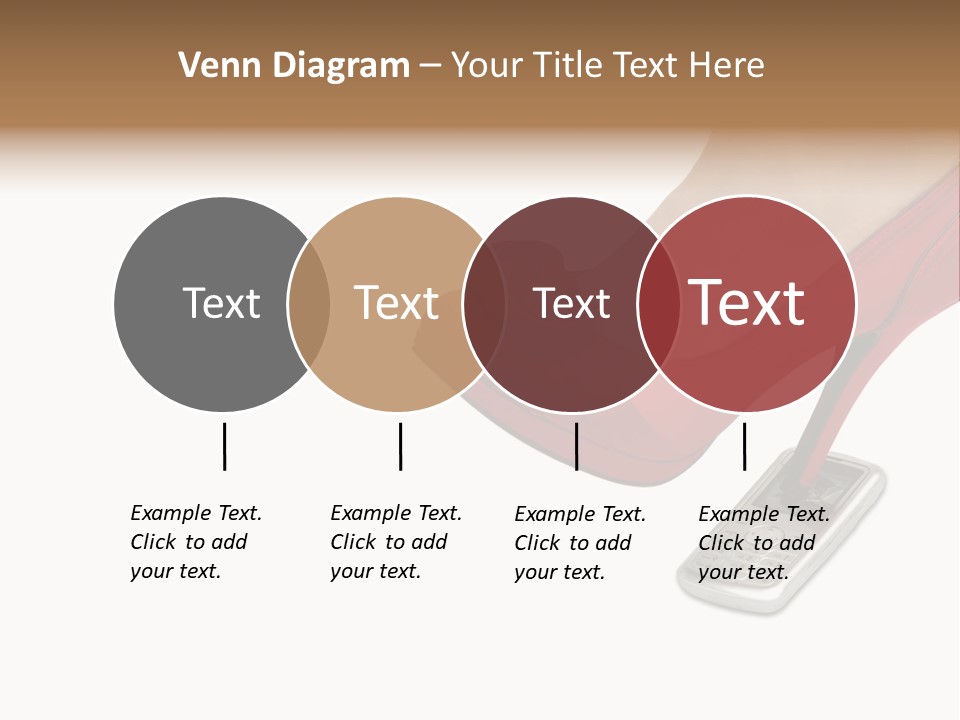 Venn Diagram – Your Title Text Here

Text

Text

Text

Text

Example Text. Click to add your text.

Example Text. Click to add your text.

Example Text. Click to add your text.

Example Text. Click to add your text.